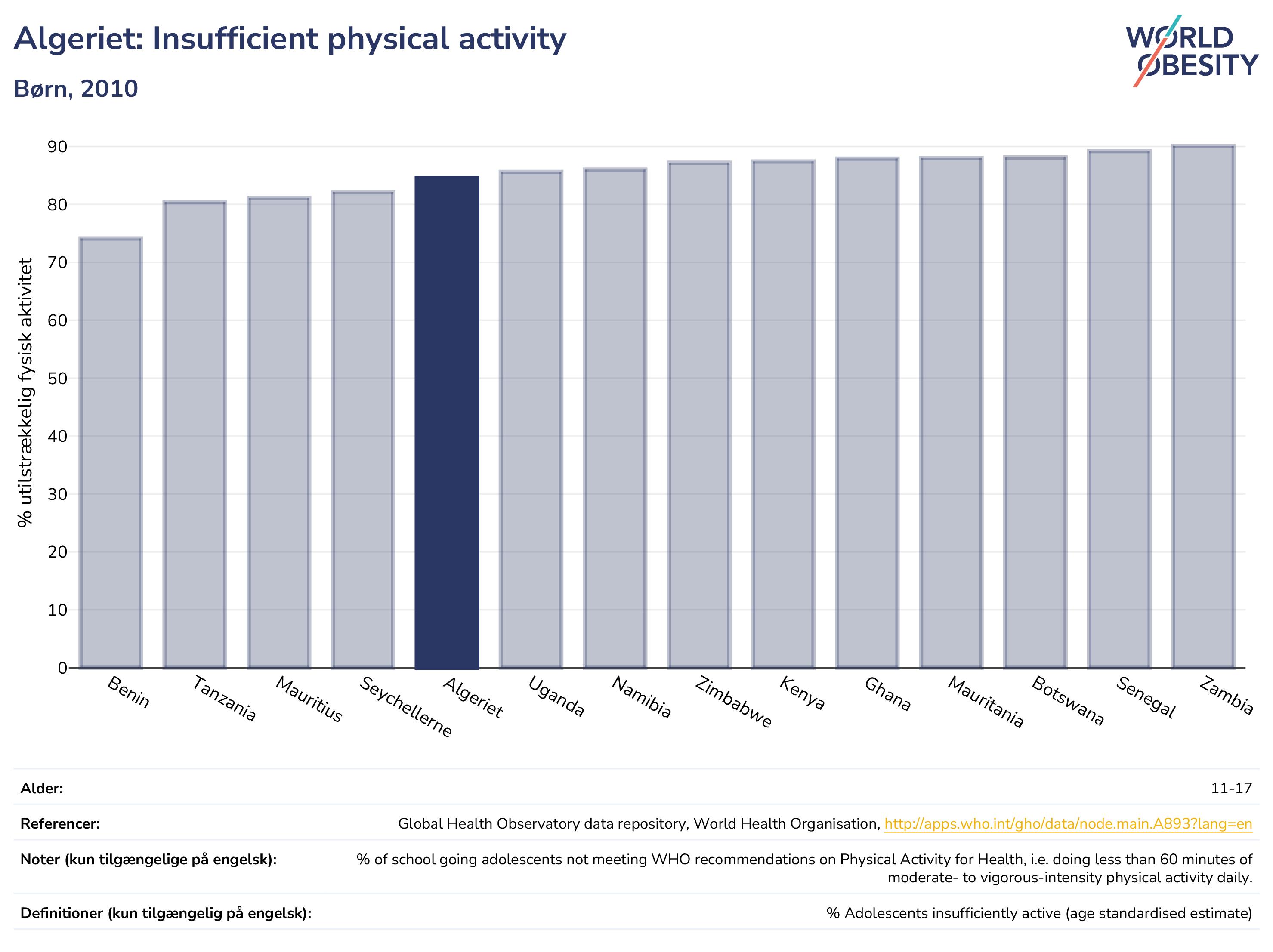 Algeriet: Insufficient physical activity

Børn, 2010

WORLD OBESITY

% utilstrækkelig fysisk aktivitet

90
80
70
60
50
40
30
20
10
0

Benin
Tanzania
Mauritius
Seychellerne
Algeriet
Uganda
Namibia
Zimbabwe
Kenya
Ghana
Mauritania
Botswana
Senegal
Zambia

| | |
|---|---|
| Alder: | 11-17 |
| Referencer: | Global Health Observatory data repository, World Health Organisation, http://apps.who.int/gho/data/node.main.A893?lang=en |
| Noter (kun tilgængelige på engelsk): | % of school going adolescents not meeting WHO recommendations on Physical Activity for Health, i.e. doing less than 60 minutes of moderate- to vigorous-intensity physical activity daily. |
| Definitioner (kun tilgængelig på engelsk): | % Adolescents insufficiently active (age standardised estimate) |